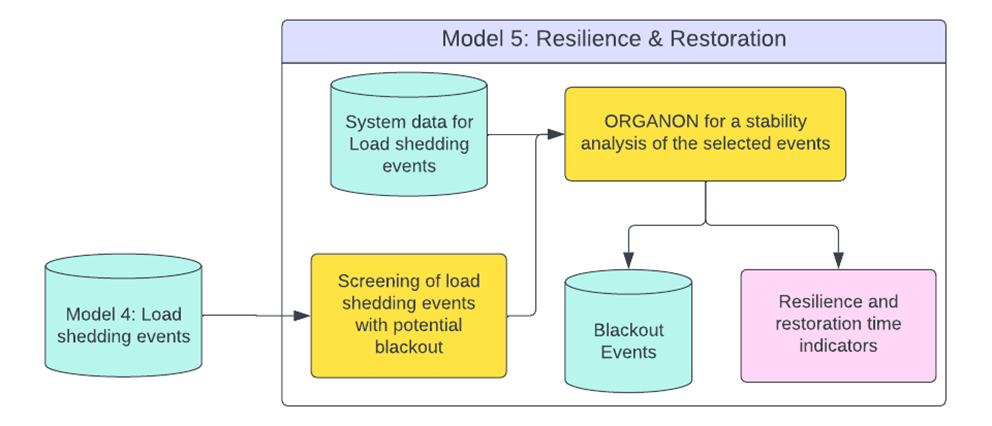 Model 5: Resilience & Restoration

System data for Load shedding events

ORGANON for a stability analysis of the selected events

Model 4: Load shedding events

Screening of load shedding events with potential blackout

Blackout Events

Resilience and restoration time indicators